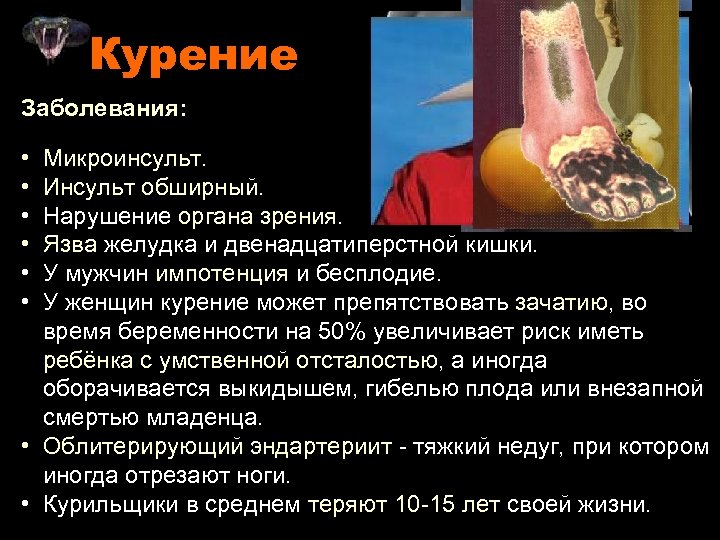 Курение

Заболевания:

• Микроинсульт.
• Инсульт обширный.
• Нарушение органа зрения.
• Язва желудка и двенадцатиперстной кишки.
• У мужчин импотенция и бесплодие.
• У женщин курение может препятствовать зачатию, во время беременности на 50% увеличивает риск иметь ребёнка с умственной отсталостью, а иногда оборачивается выкидышем, гибелью плода или внезапной смертью младенца.
• Облитерирующий эндартериит - тяжкий недуг, при котором иногда отрезают ноги.
• Курильщики в среднем теряют 10-15 лет своей жизни.